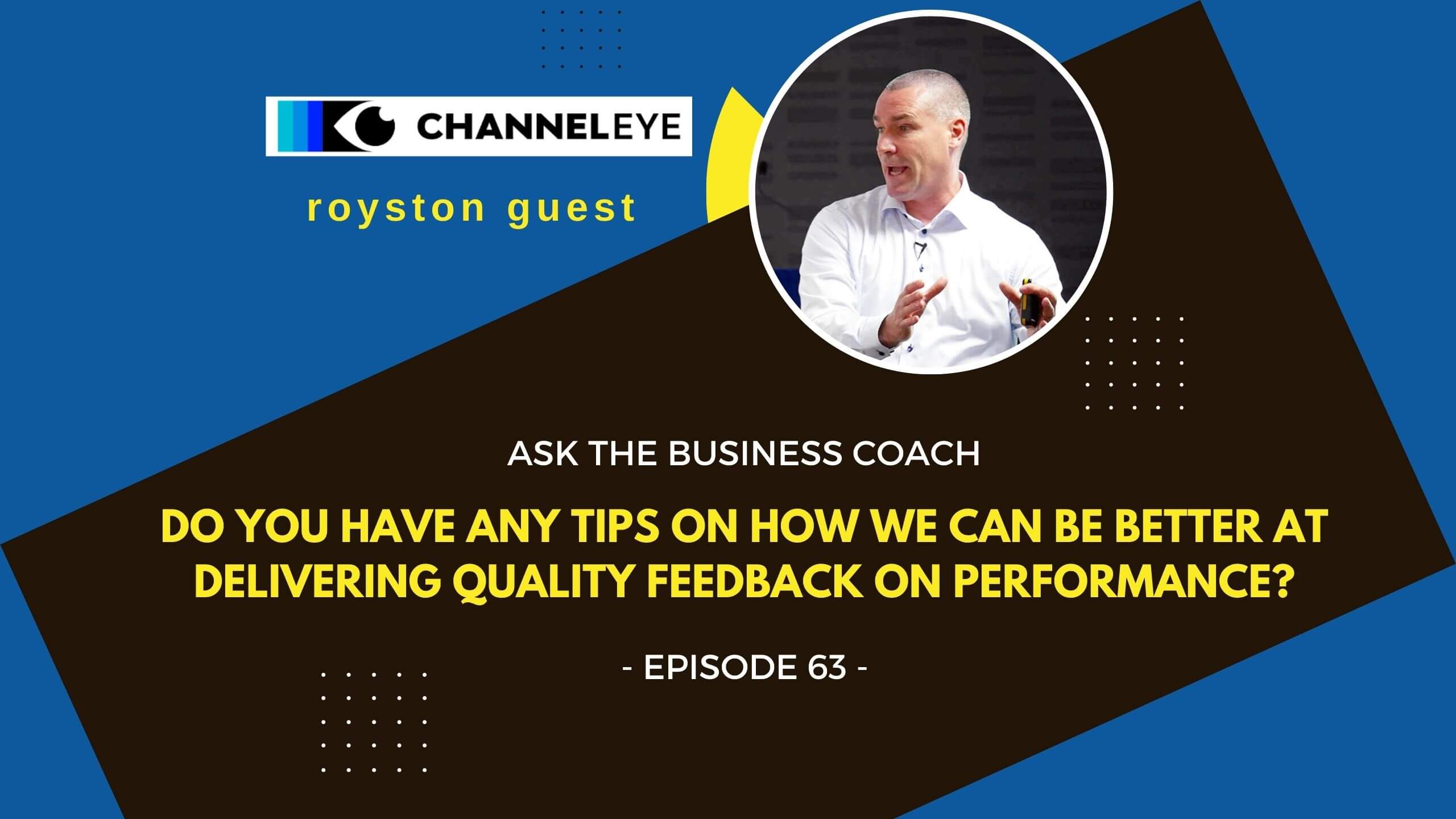 CHANNELEYE

royston guest

ASK THE BUSINESS COACH

DO YOU HAVE ANY TIPS ON HOW WE CAN BE BETTER AT DELIVERING QUALITY FEEDBACK ON PERFORMANCE?

- EPISODE 63 -